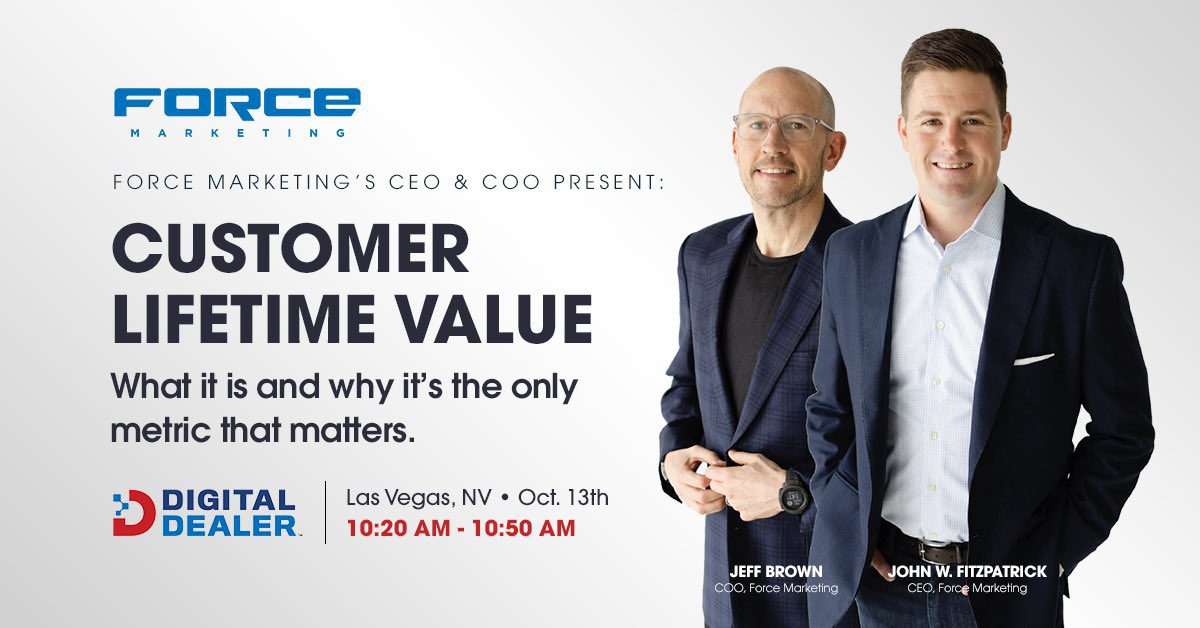 FORCE
MARKETING

FORCE MARKETING'S CEO & COO PRESENT:

CUSTOMER LIFETIME VALUE

What it is and why it's the only metric that matters.

DIGITAL DEALER

Las Vegas, NV • Oct. 13th
10:20 AM - 10:50 AM

JEFF BROWN
COO, Force Marketing

JOHN W. FITZPATRICK
CEO, Force Marketing